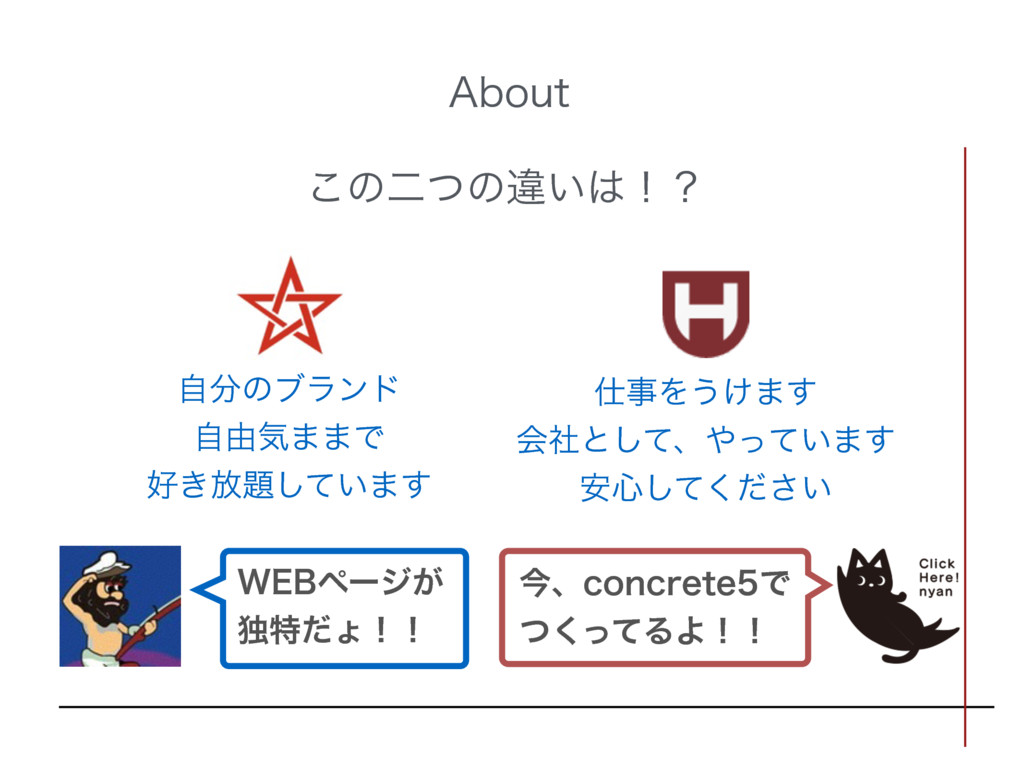 About

この二つの違いは！？

自分のブランド
自由気ままで
好き放題しています

仕事をうけます
会社として、やっています
安心してください

WEBページが
独特だょ！！

今、concrete5で
つくってるよ！！

Click
Here!
nyan